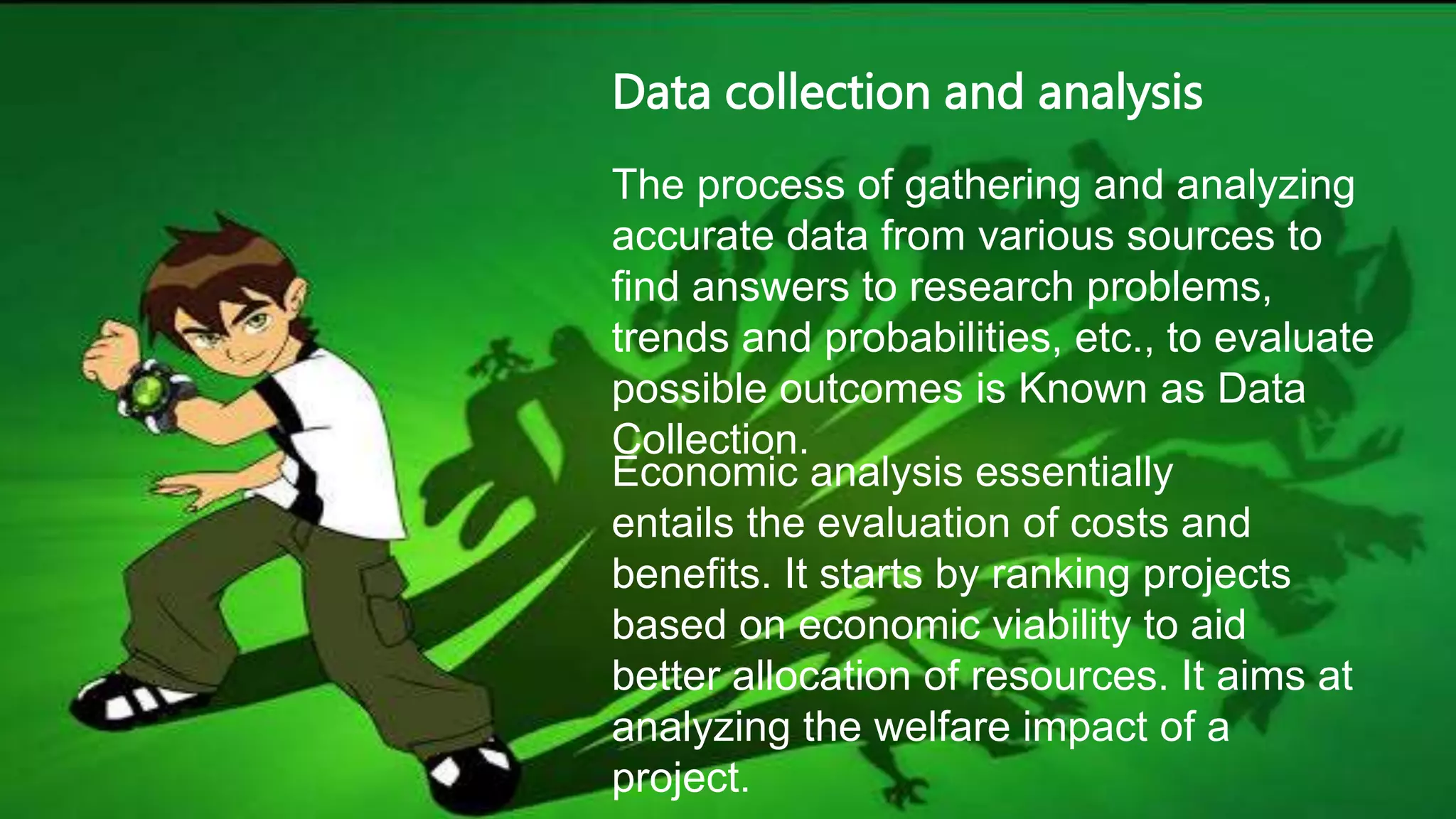 Data collection and analysis

The process of gathering and analyzing accurate data from various sources to find answers to research problems, trends and probabilities, etc., to evaluate possible outcomes is Known as Data Collection.

Economic analysis essentially entails the evaluation of costs and benefits. It starts by ranking projects based on economic viability to aid better allocation of resources. It aims at analyzing the welfare impact of a project.